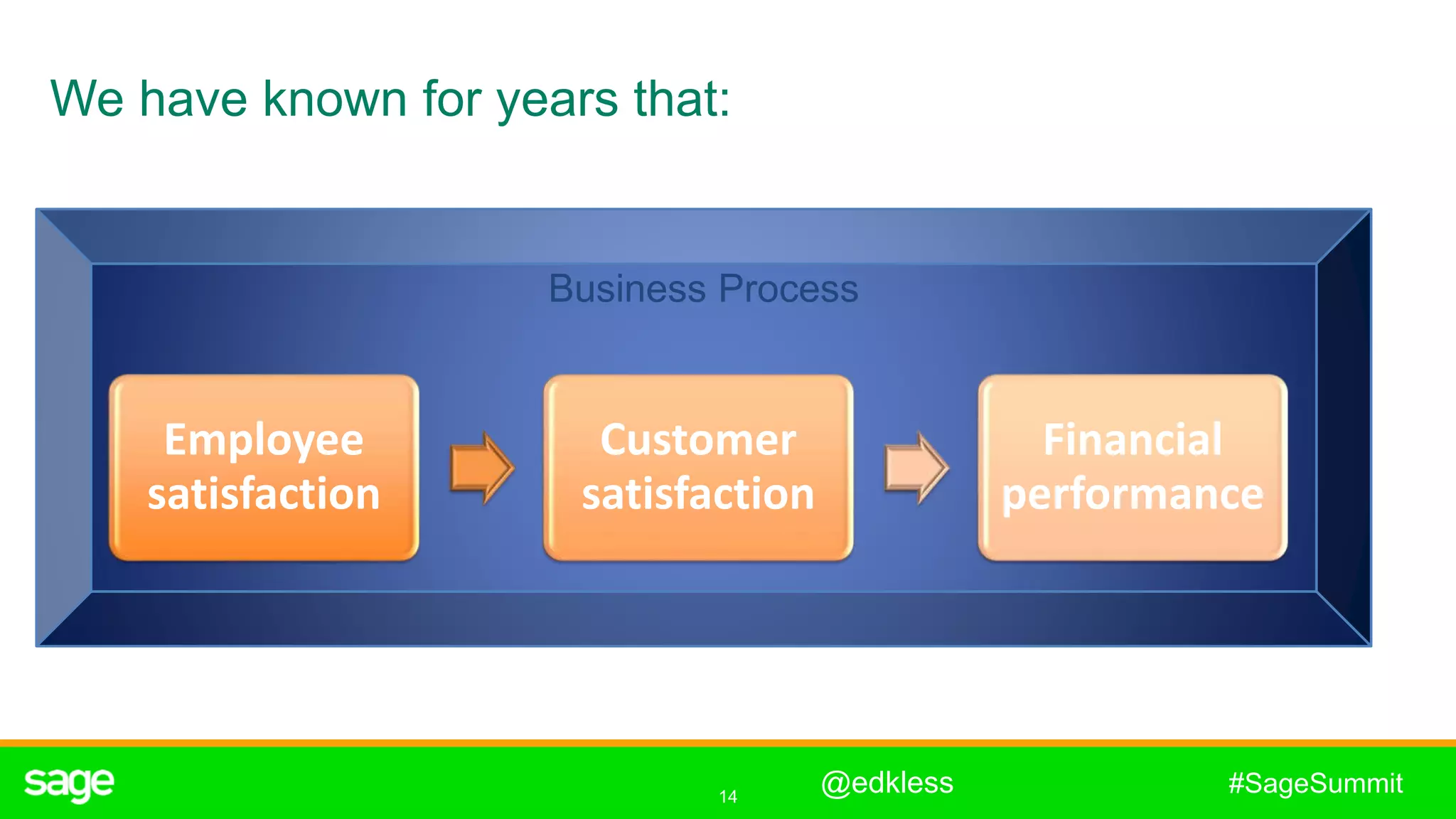 We have known for years that:

Business Process

Employee satisfaction

Customer satisfaction

Financial performance

sage

14

@edkless

#SageSummit